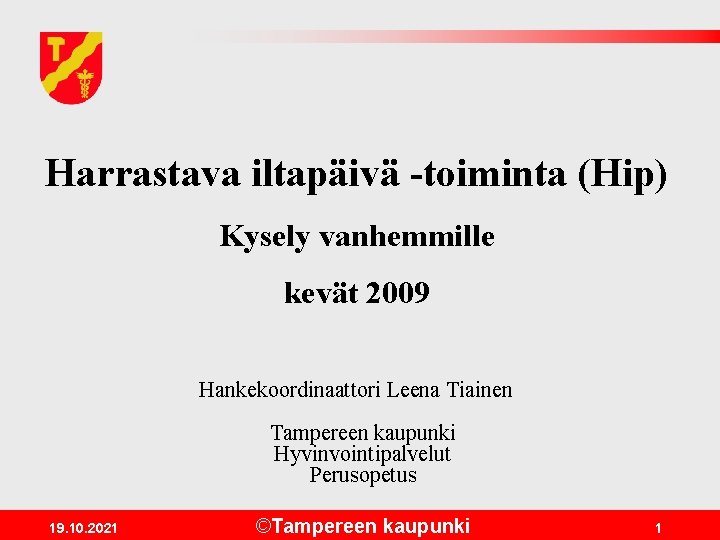 Harrastava iltapäivä -toiminta (Hip)

Kysely vanhemmille

kevät 2009

Hankekoordinaattori Leena Tiainen

Tampereen kaupunki
Hyvinvointipalvelut
Perusopetus

19.10.2021

©Tampereen kaupunki

1